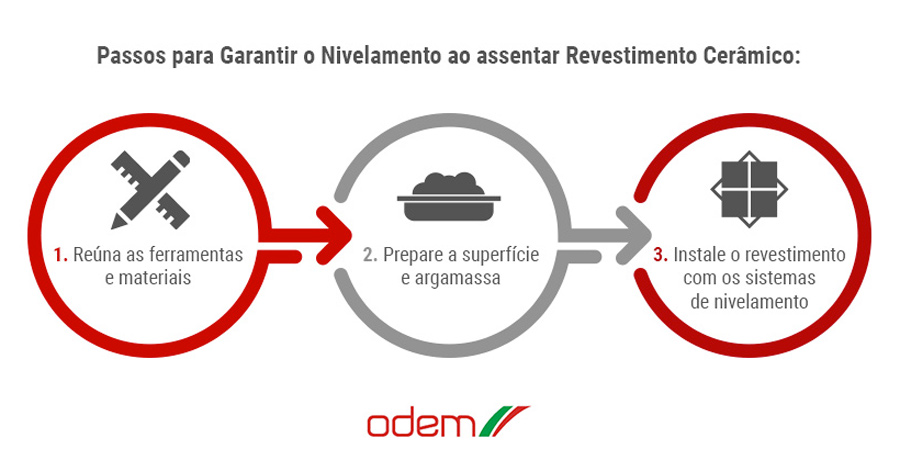 Passos para Garantir o Nivelamento ao assentar Revestimento Cerâmico:

1. Reúna as ferramentas e materiais

2. Prepare a superfície e argamassa

3. Instale o revestimento com os sistemas de nivelamento

odem